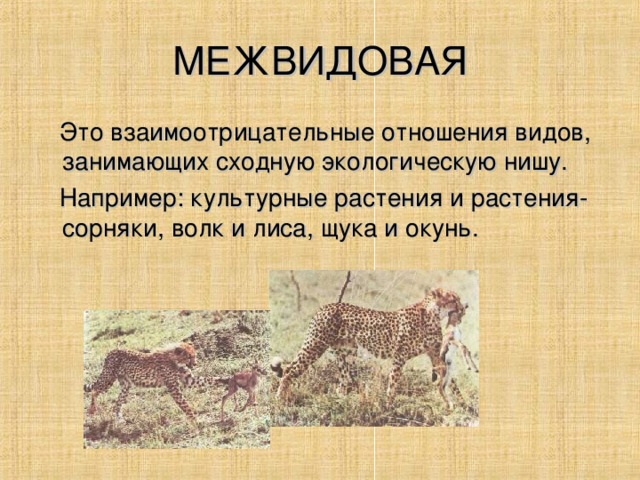 МЕЖВИДОВАЯ

Это взаимоотрицательные отношения видов, занимающих сходную экологическую нишу.

Например: культурные растения и растения-сорняки, волк и лиса, щука и окунь.